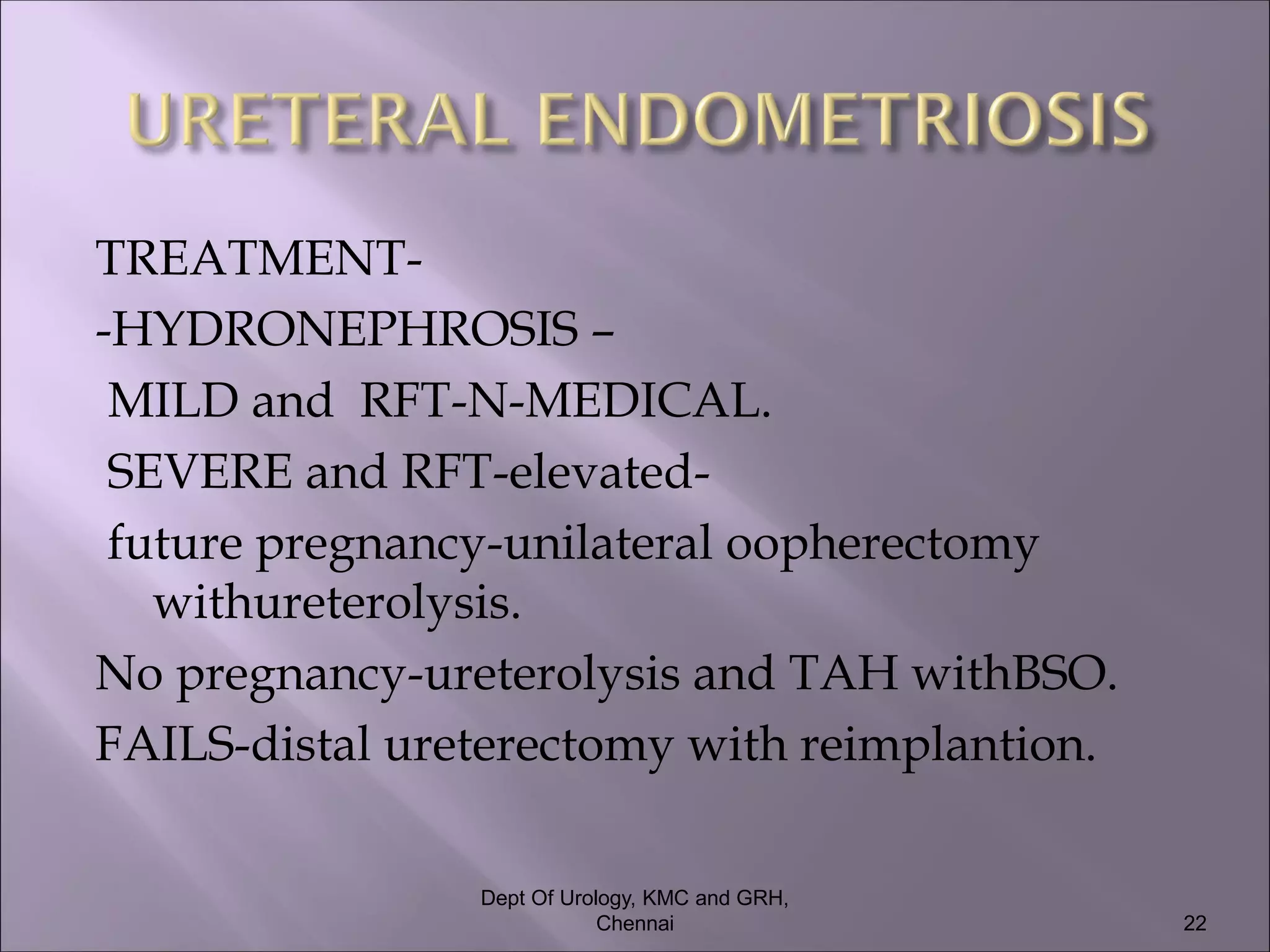 URETERAL ENDOMETRIOSIS

TREATMENT-
-HYDRONEPHROSIS –
MILD and RFT-N-MEDICAL.
SEVERE and RFT-elevated-
future pregnancy-unilateral oopherectomy withureterolysis.
No pregnancy-ureterolysis and TAH withBSO.
FAILS-distal ureterectomy with reimplantion.

Dept Of Urology, KMC and GRH, Chennai

22